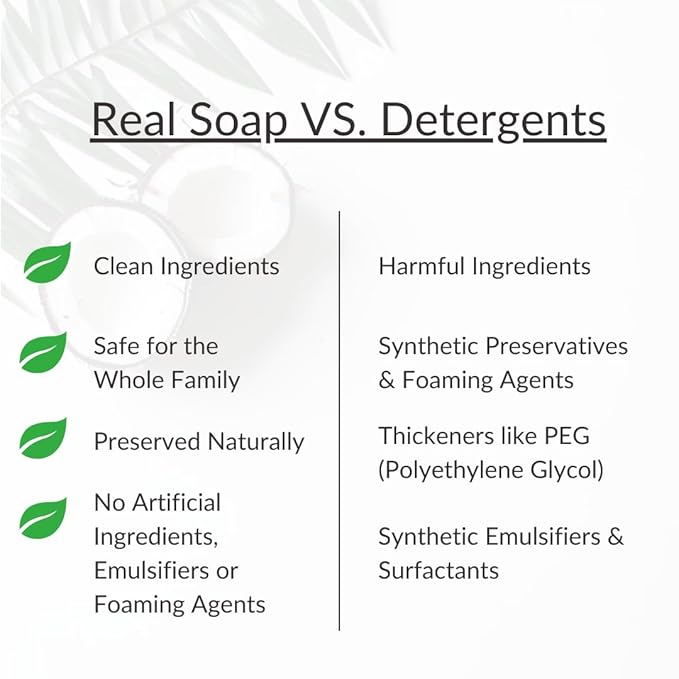 Real Soap VS. Detergents

Clean Ingredients

Safe for the Whole Family

Preserved Naturally

No Artificial Ingredients, Emulsifiers or Foaming Agents

Harmful Ingredients

Synthetic Preservatives & Foaming Agents

Thickeners like PEG (Polyethylene Glycol)

Synthetic Emulsifiers & Surfactants